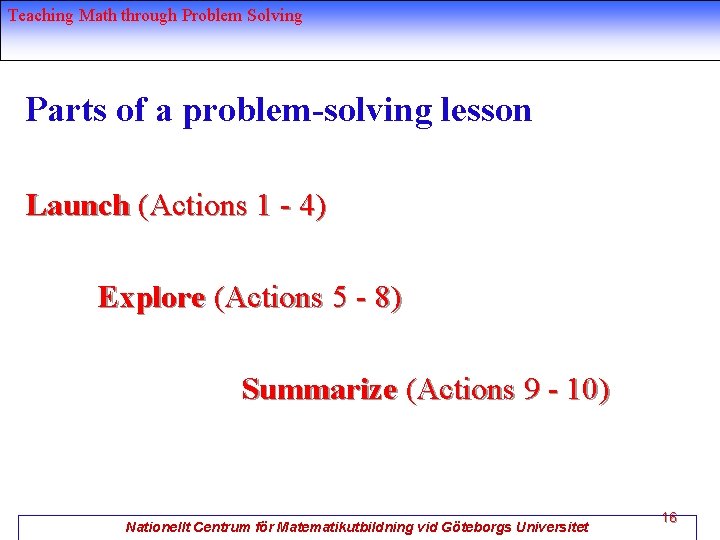 Teaching Math through Problem Solving

Parts of a problem-solving lesson

Launch (Actions 1 - 4)

Explore (Actions 5 - 8)

Summarize (Actions 9 - 10)

Nationellt Centrum för Matematikutbildning vid Göteborgs Universitet

16